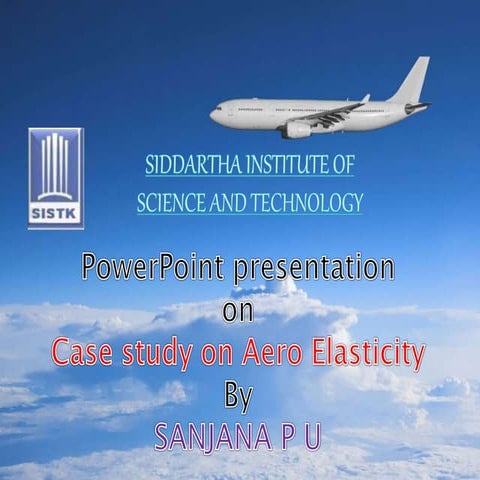 SISTK

SIDDARTHA INSTITUTE OF
SCIENCE AND TECHNOLOGY

PowerPoint presentation
on
Case study on Aero Elasticity
By
SANJANA P U